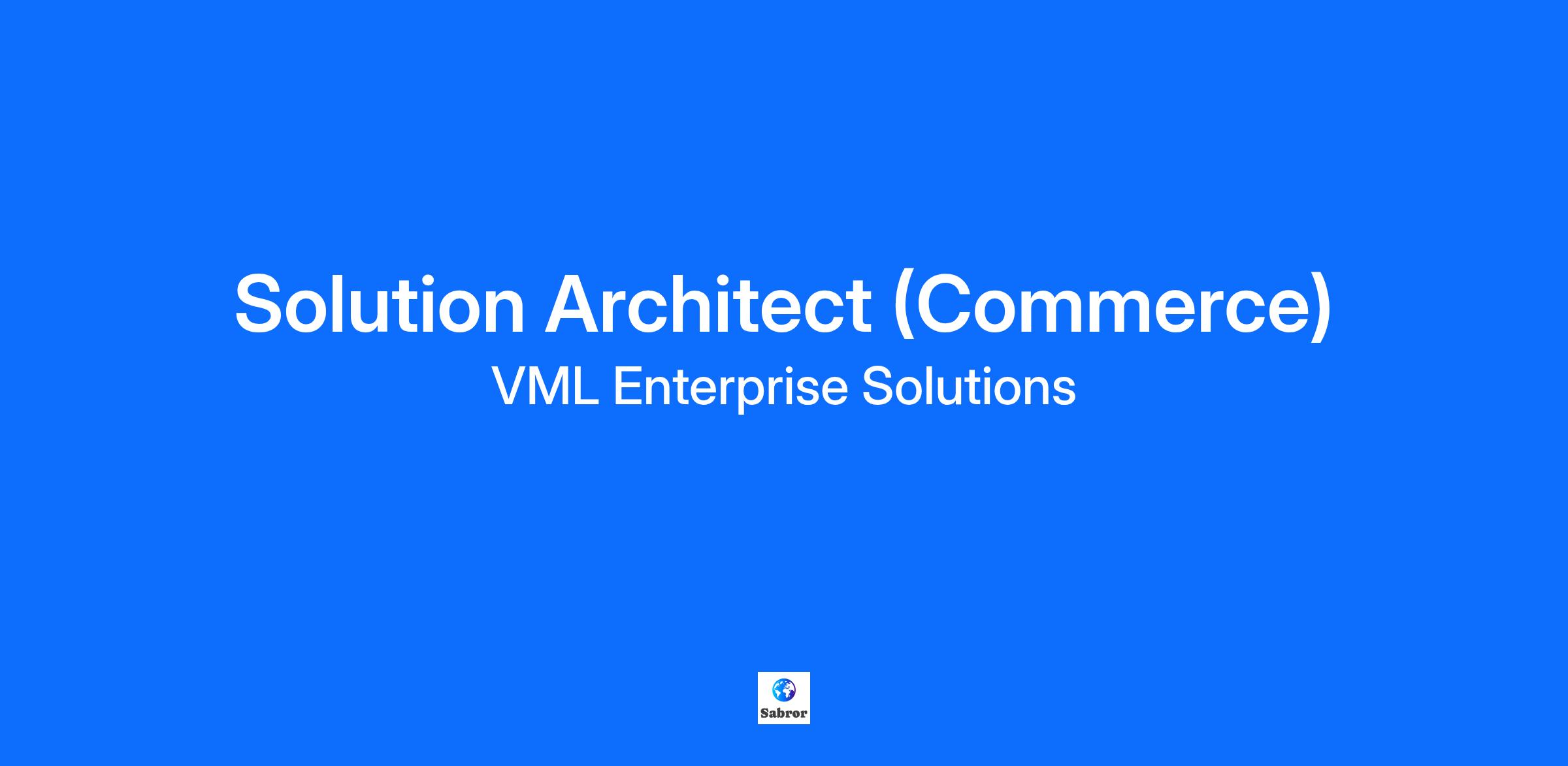 Solution Architect (Commerce)
VML Enterprise Solutions

Sabror